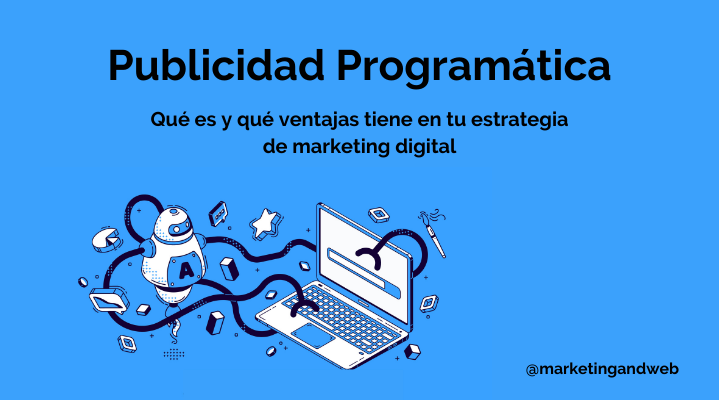 Publicidad Programática

Qué es y qué ventajas tiene en tu estrategia de marketing digital

A

@marketingandweb